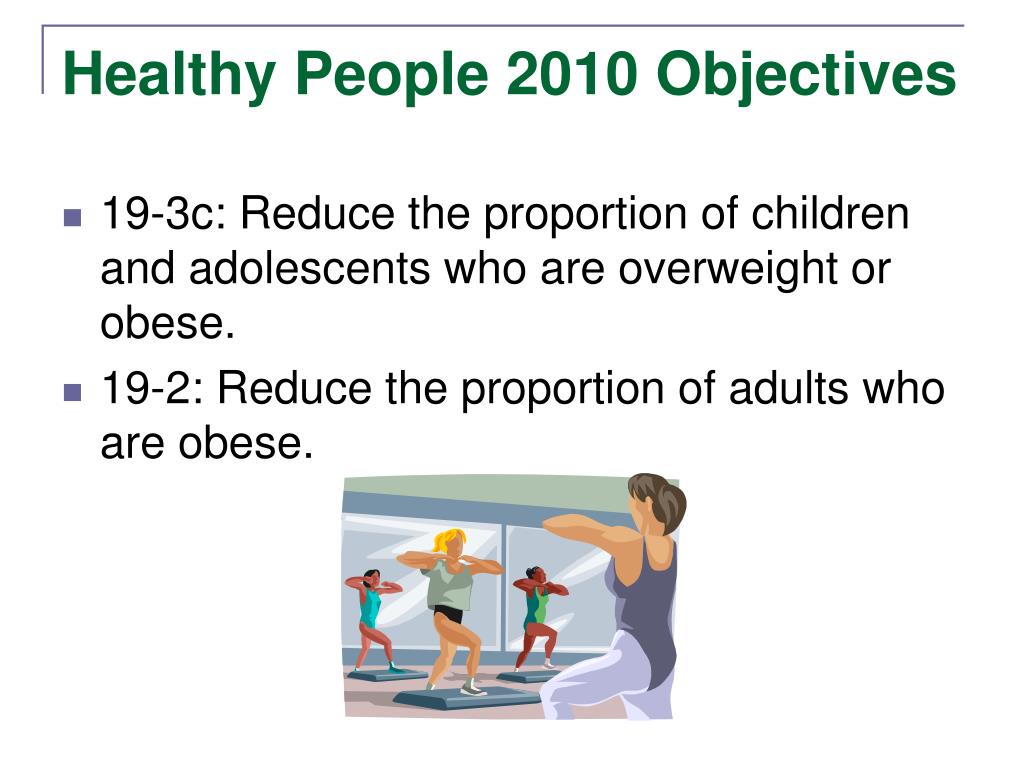 Healthy People 2010 Objectives

19-3c: Reduce the proportion of children and adolescents who are overweight or obese.

19-2: Reduce the proportion of adults who are obese.